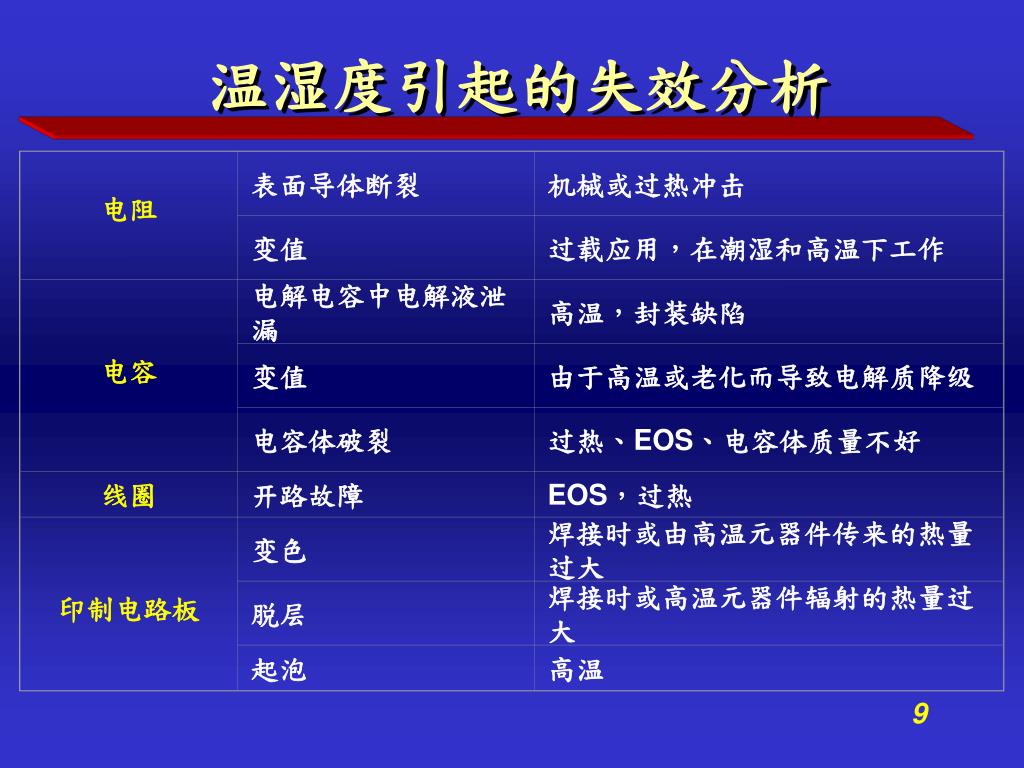 温湿度引起的失效分析

| 电阻 | 表面导体断裂 | 机械或过热冲击 |
|---|---|---|
| | 变值 | 过载应用，在潮湿和高温下工作 |
| 电容 | 电解电容中电解液泄漏 | 高温，封装缺陷 |
| | 变值 | 由于高温或老化而导致电解质降级 |
| | 电容体破裂 | 过热、EOS、电容体质量不好 |
| 线圈 | 开路故障 | EOS，过热 |
| 印制电路板 | 变色 | 焊接时或由高温元器件传来的热量过大 |
| | 脱层 | 焊接时或高温元器件辐射的热量过大 |
| | 起泡 | 高温 |

9